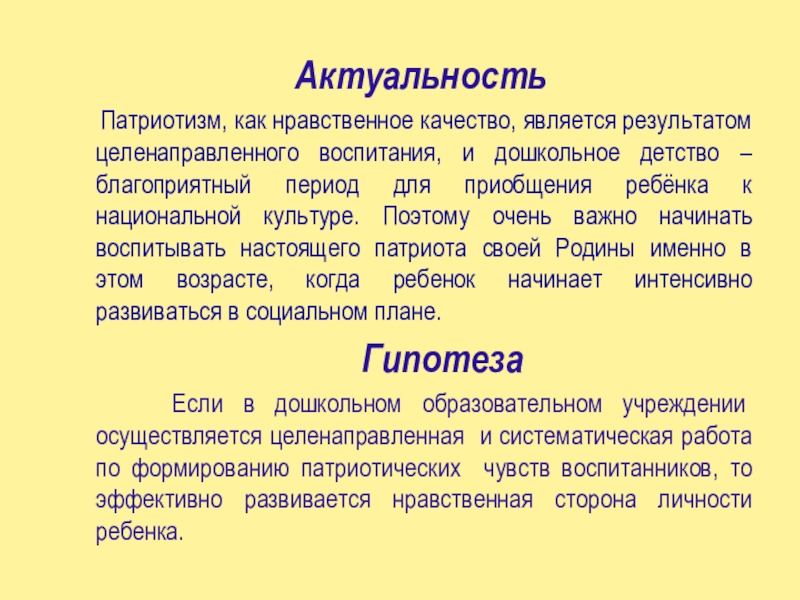 Актуальность

Патриотизм, как нравственное качество, является результатом целенаправленного воспитания, и дошкольное детство – благоприятный период для приобщения ребёнка к национальной культуре. Поэтому очень важно начинать воспитывать настоящего патриота своей Родины именно в этом возрасте, когда ребенок начинает интенсивно развиваться в социальном плане.

Гипотеза

Если в дошкольном образовательном учреждении осуществляется целенаправленная и систематическая работа по формированию патриотических чувств воспитанников, то эффективно развивается нравственная сторона личности ребенка.